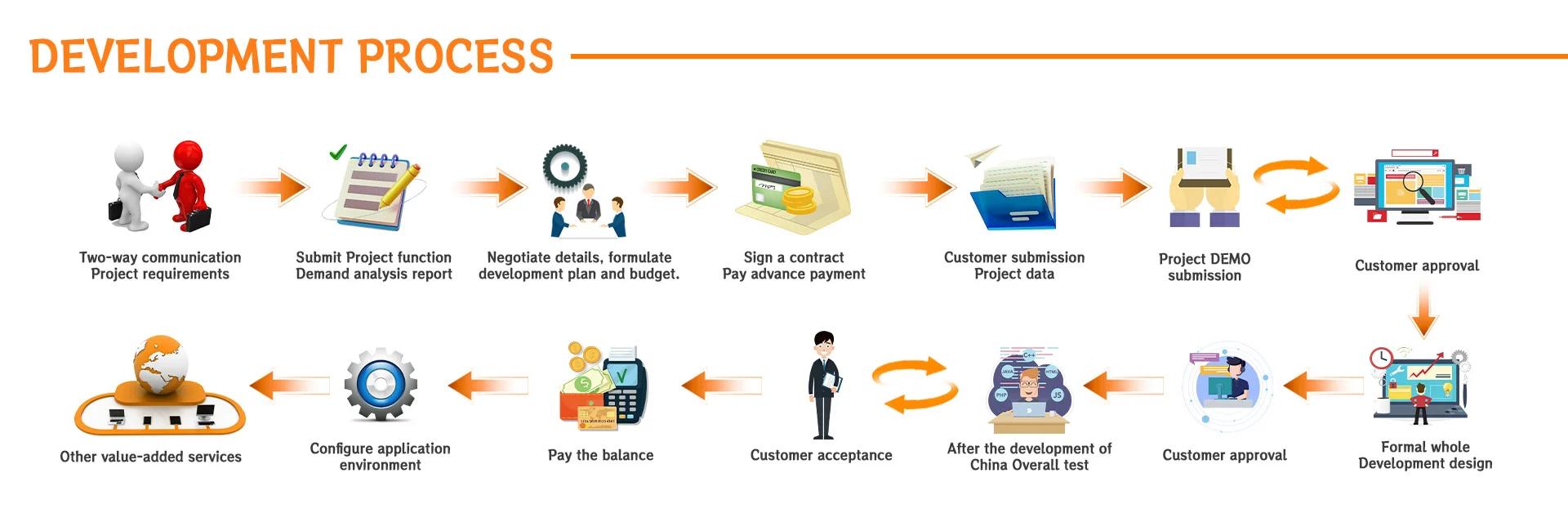 DEVELOPMENT PROCESS

Two-way communication Project requirements

Submit Project function Demand analysis report

Negotiate details, formulate development plan and budget.

Sign a contract Pay advance payment

Customer submission Project data

Project DEMO submission

Customer approval

Formal whole Development design

Customer approval

After the development of China Overall test

Customer acceptance

Pay the balance

Configure application environment

Other value-added services